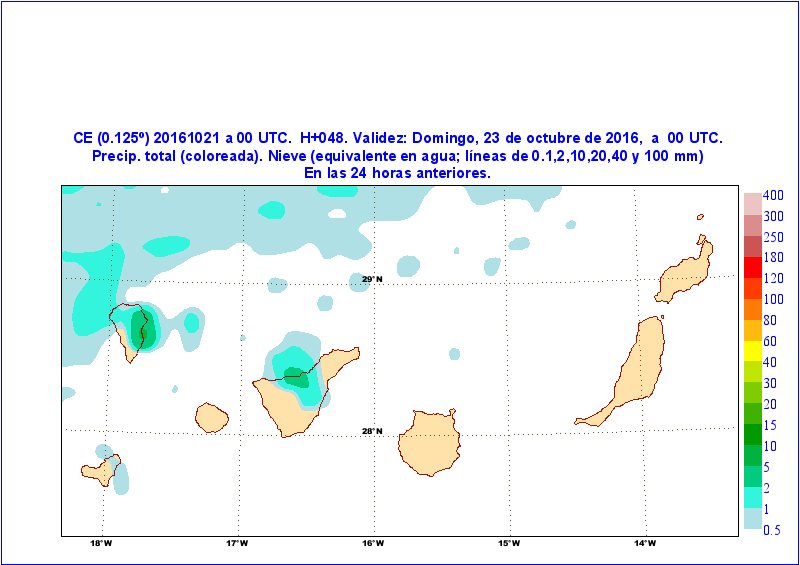 CE (0.125º) 20161021 a 00 UTC. H+048. Validez: Domingo, 23 de octubre de 2016, a 00 UTC.
Precip. total (coloreada). Nieve (equivalente en agua; líneas de 0.1,2,10,20,40 y 100 mm)
En las 24 horas anteriores.

29°N
28°N

18°W
17°W
16°W
15°W
14°W

400
300
250
180
120
100
80
60
40
30
20
15
10
5
2
1
0.5